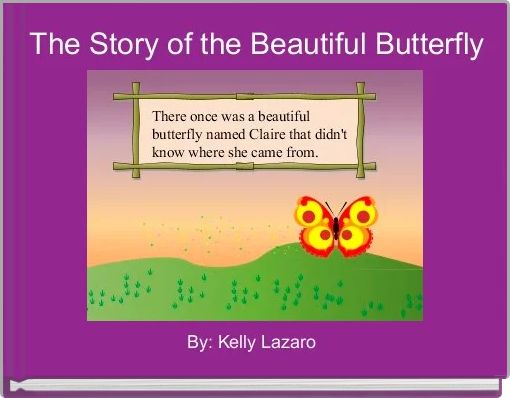 The Story of the Beautiful Butterfly

There once was a beautiful butterfly named Claire that didn't know where she came from.

By: Kelly Lazaro